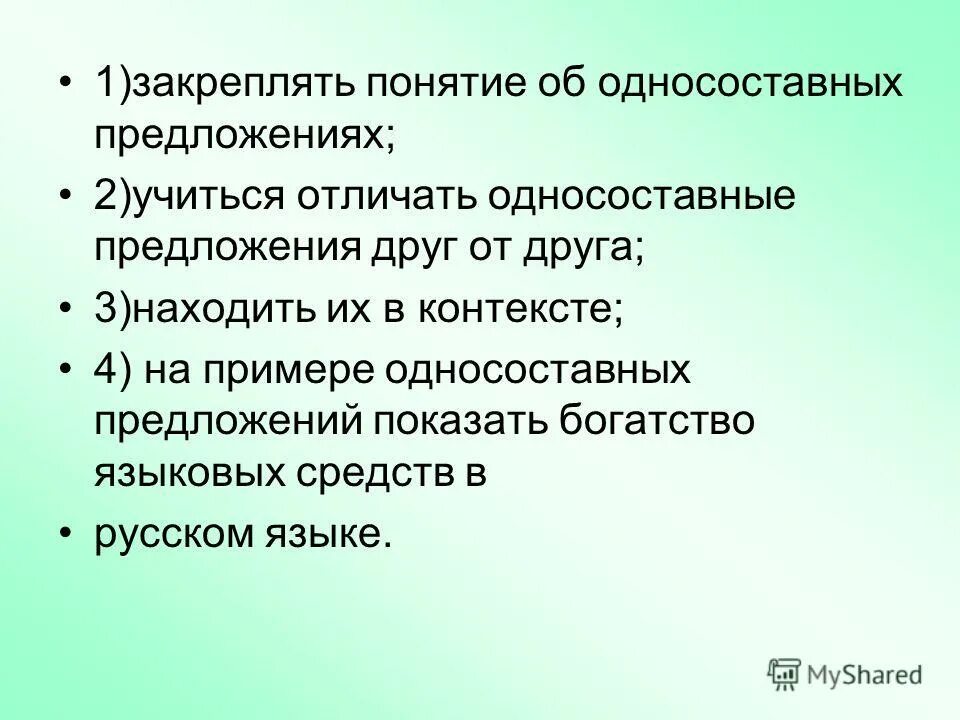 • 1)закреплять понятие об односоставных предложениях;

• 2)учиться отличать односоставные предложения друг от друга;

• 3)находить их в контексте;

• 4) на примере односоставных предложений показать богатство языковых средств в

• русском языке.

MyShared